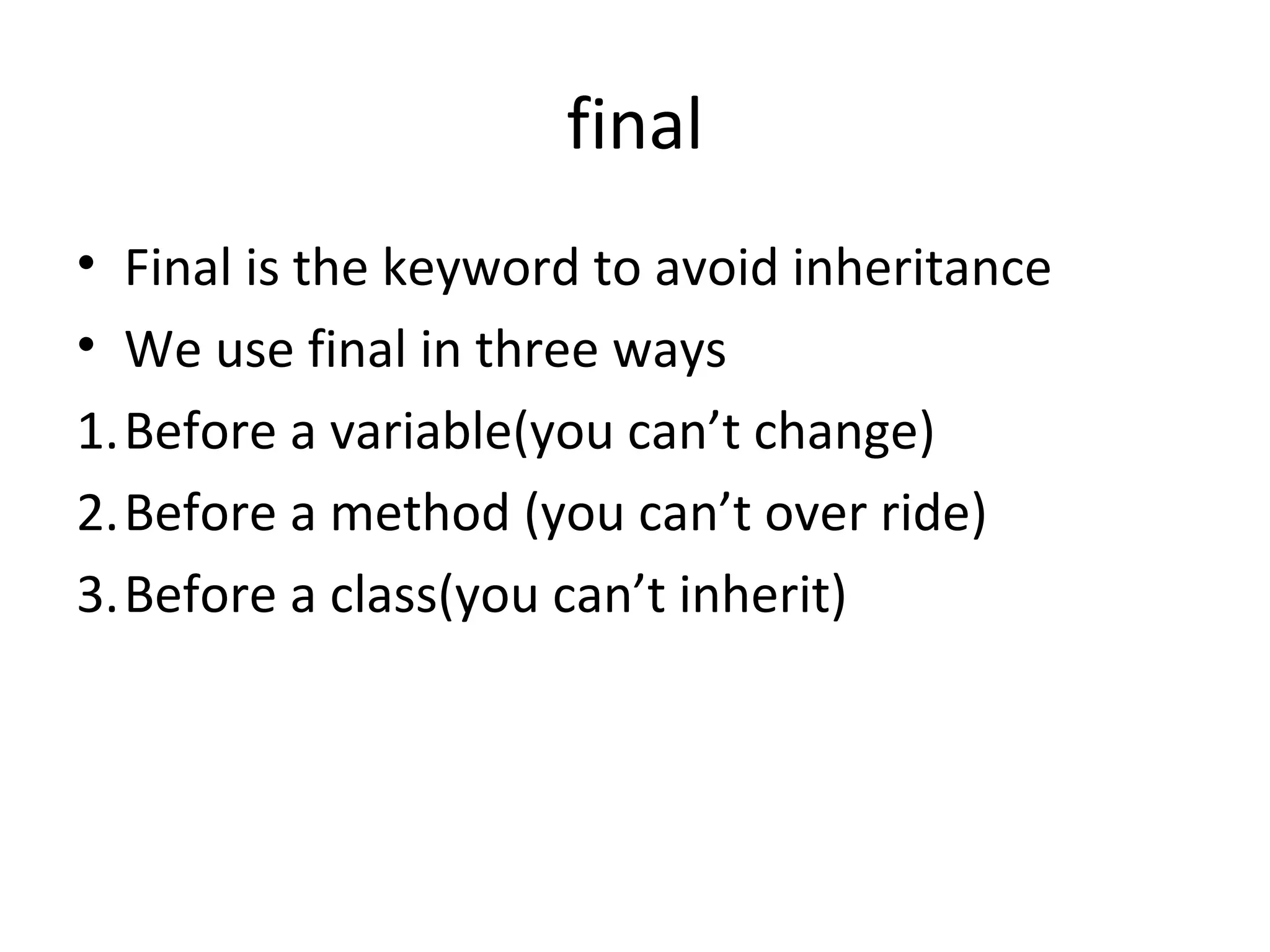 final

• Final is the keyword to avoid inheritance
• We use final in three ways
1. Before a variable(you can’t change)
2. Before a method (you can’t over ride)
3. Before a class(you can’t inherit)